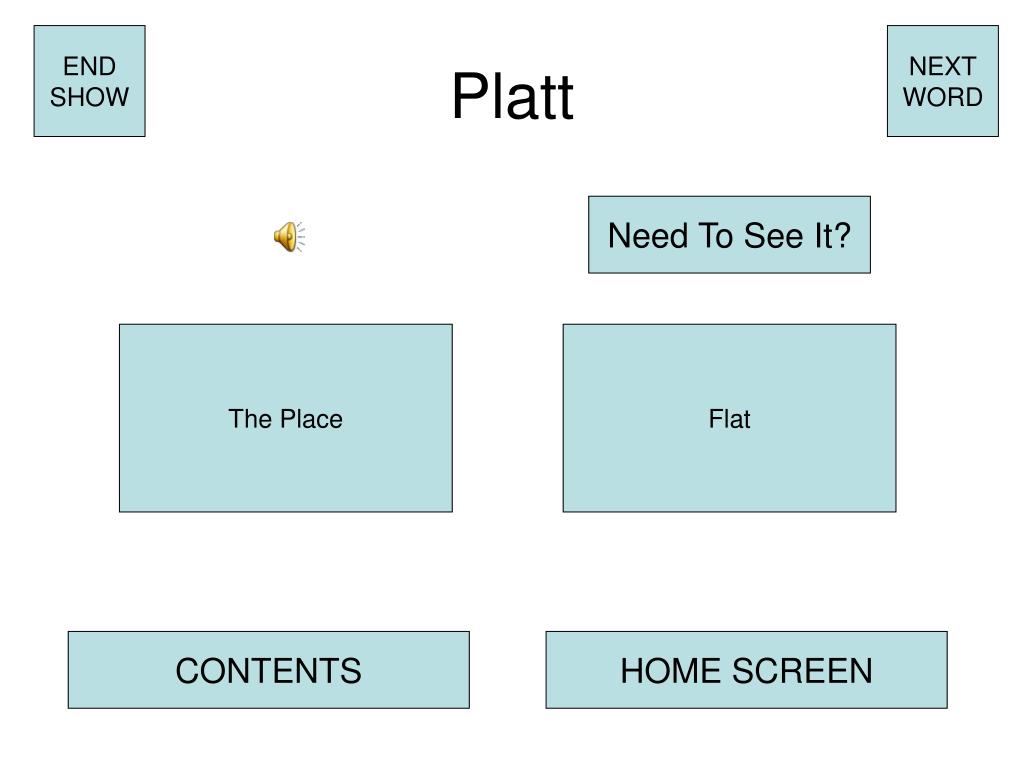 END SHOW

Platt

NEXT WORD

Need To See It?

The Place

Flat

CONTENTS

HOME SCREEN